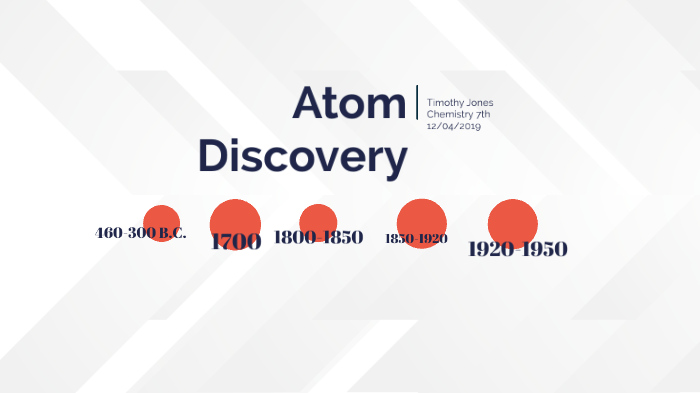 Atom Discovery

Timothy Jones
Chemistry 7th
12/04/2019

460-300 B.C.

1700

1800-1850

1850-1920

1920-1950